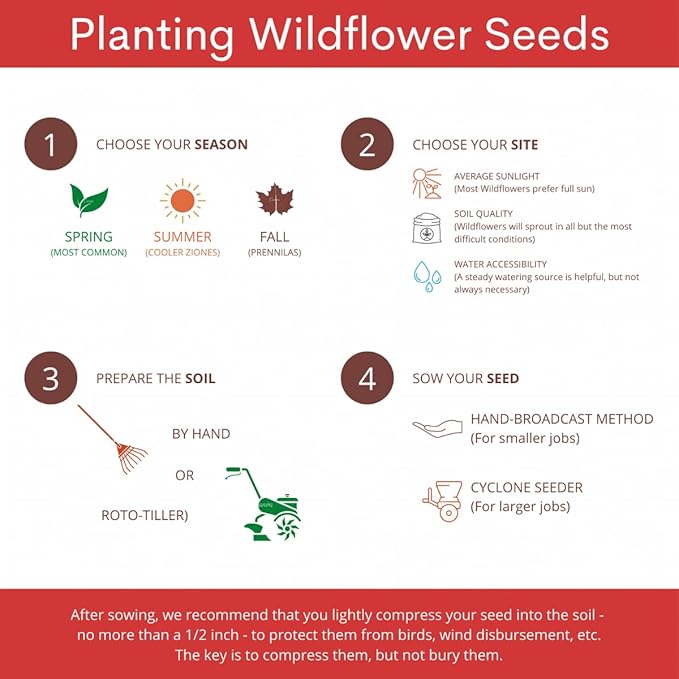 Planting Wildflower Seeds

1

CHOOSE YOUR SEASON

SPRING
(MOST COMMON)

SUMMER
(COOLER ZIONES)

FALL
(PRENNILAS)

2

CHOOSE YOUR SITE

AVERAGE SUNLIGHT
(Most Wildflowers prefer full sun)

SOIL QUALITY
(Wildflowers will sprout in all but the most difficult conditions)

WATER ACCESSIBILITY
(A steady watering source is helpful, but not always necessary)

3

PREPARE THE SOIL

BY HAND

OR

ROTO-TILLER)

4

SOW YOUR SEED

HAND-BROADCAST METHOD
(For smaller jobs)

CYCLONE SEEDER
(For larger jobs)

After sowing, we recommend that you lightly compress your seed into the soil - no more than a 1/2 inch - to protect them from birds, wind disbursement, etc. The key is to compress them, but not bury them.